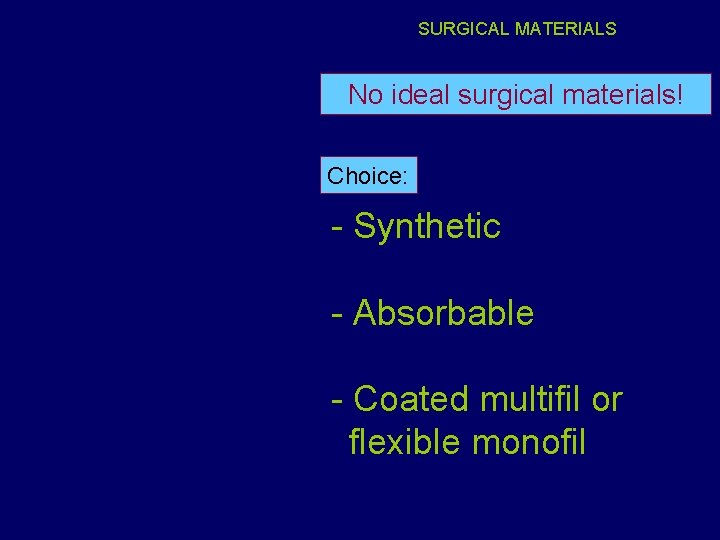 SURGICAL MATERIALS

No ideal surgical materials!

Choice:

- Synthetic

- Absorbable

- Coated multifil or flexible monofil